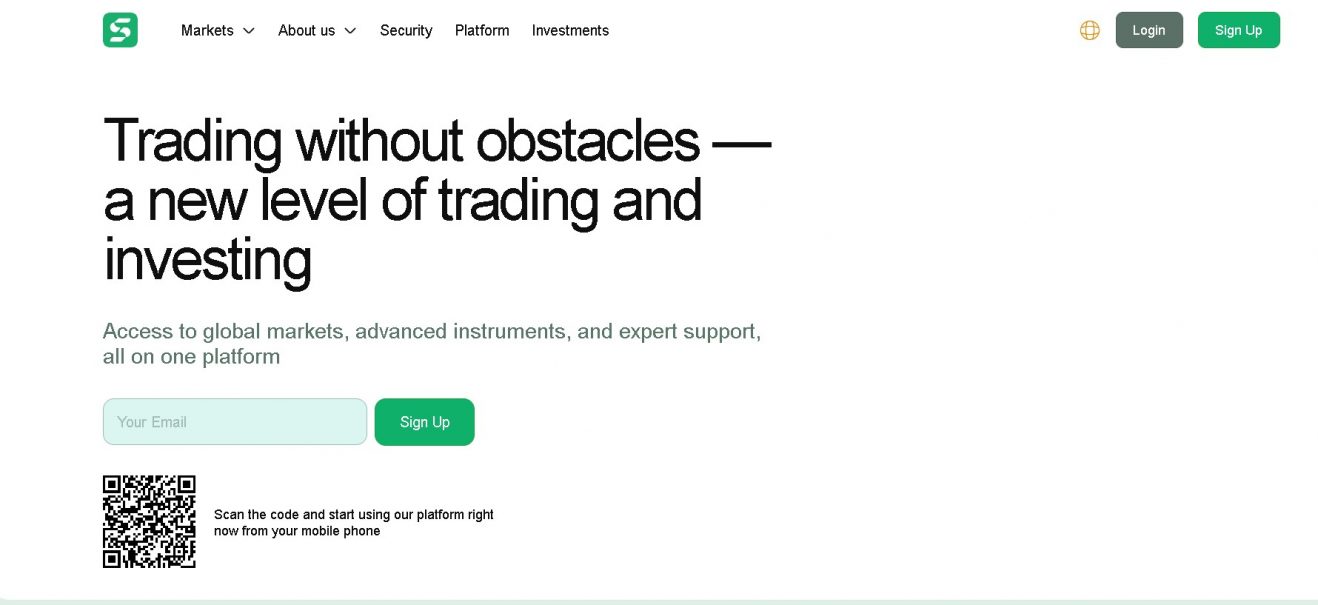 Markets About us Security Platform Investments

Login Sign Up

Trading without obstacles — a new level of trading and investing

Access to global markets, advanced instruments, and expert support, all on one platform

Your Email

Sign Up

Scan the code and start using our platform right now from your mobile phone